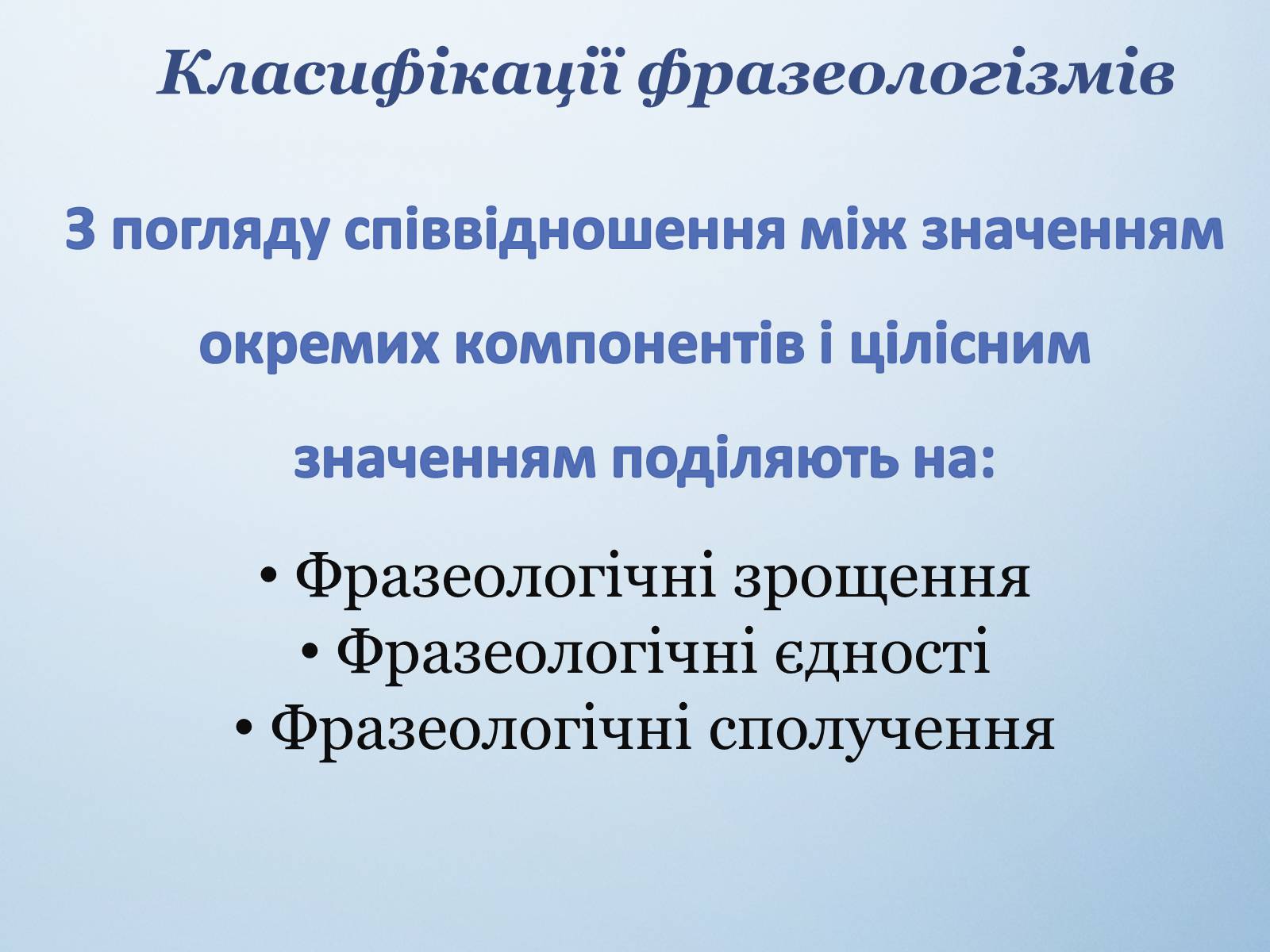 Класифікації фразеологізмів

З погляду співвідношення між значенням окремих компонентів і цілісним значенням поділяють на:

• Фразеологічні зрощення
• Фразеологічні єдності
• Фразеологічні сполучення